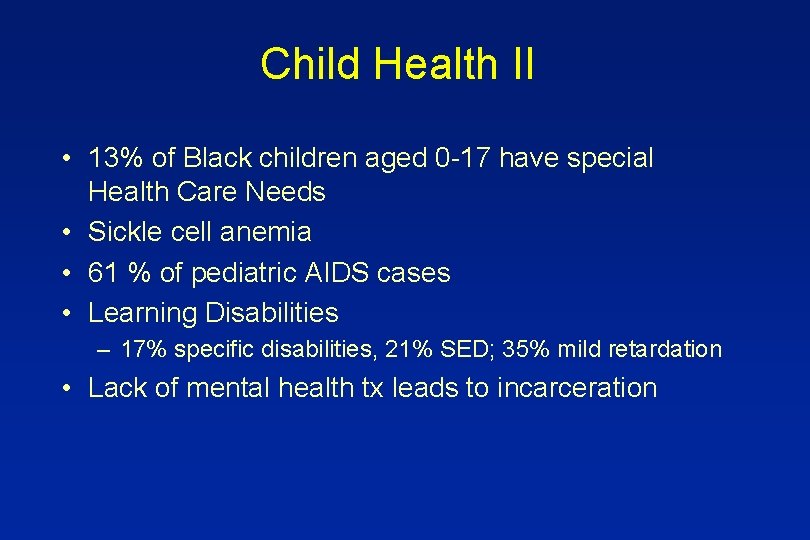 Child Health II

• 13% of Black children aged 0-17 have special Health Care Needs
• Sickle cell anemia
• 61 % of pediatric AIDS cases
• Learning Disabilities
– 17% specific disabilities, 21% SED; 35% mild retardation
• Lack of mental health tx leads to incarceration